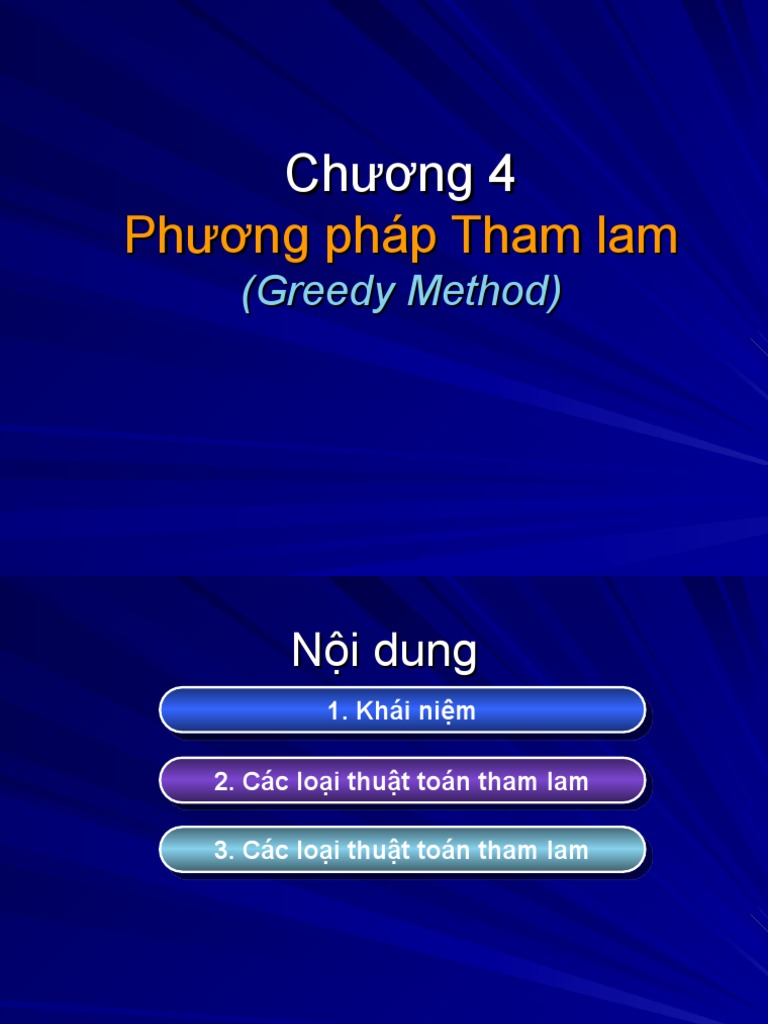 Chương 4
Phương pháp Tham lam
(Greedy Method)

Nội dung

1. Khái niệm

2. Các loại thuật toán tham lam

3. Các loại thuật toán tham lam